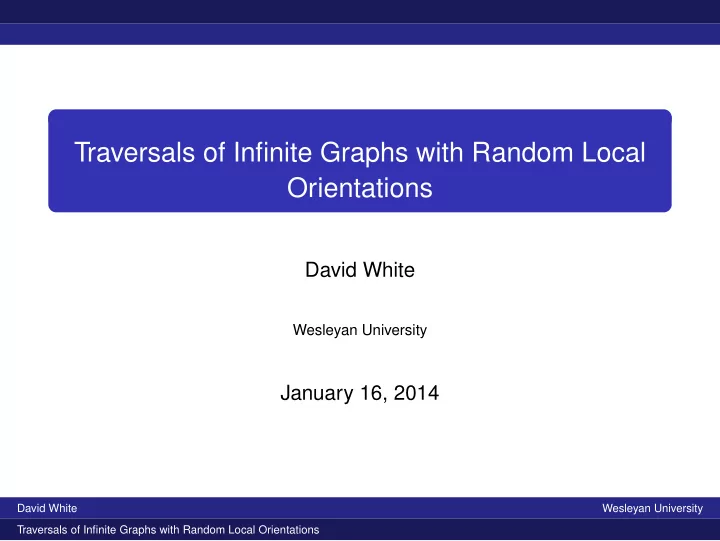 Traversals of Infinite Graphs with Random Local Orientations

David White

Wesleyan University

January 16, 2014

David White

Wesleyan University

Traversals of Infinite Graphs with Random Local Orientations